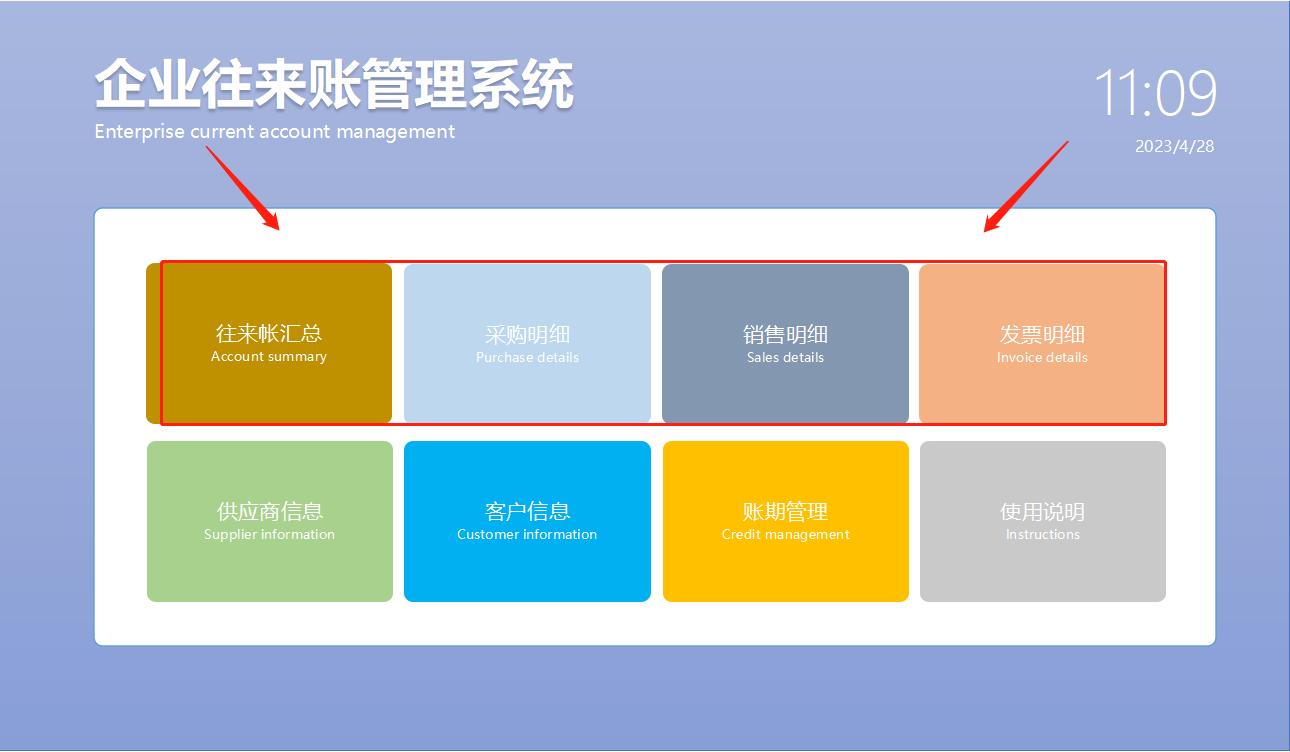 企业往来账管理系统
Enterprise current account management

11:09
2023/4/28

往来帐汇总
Account summary

采购明细
Purchase details

销售明细
Sales details

发票明细
Invoice details

供应商信息
Supplier information

客户信息
Customer information

账期管理
Credit management

使用说明
Instructions